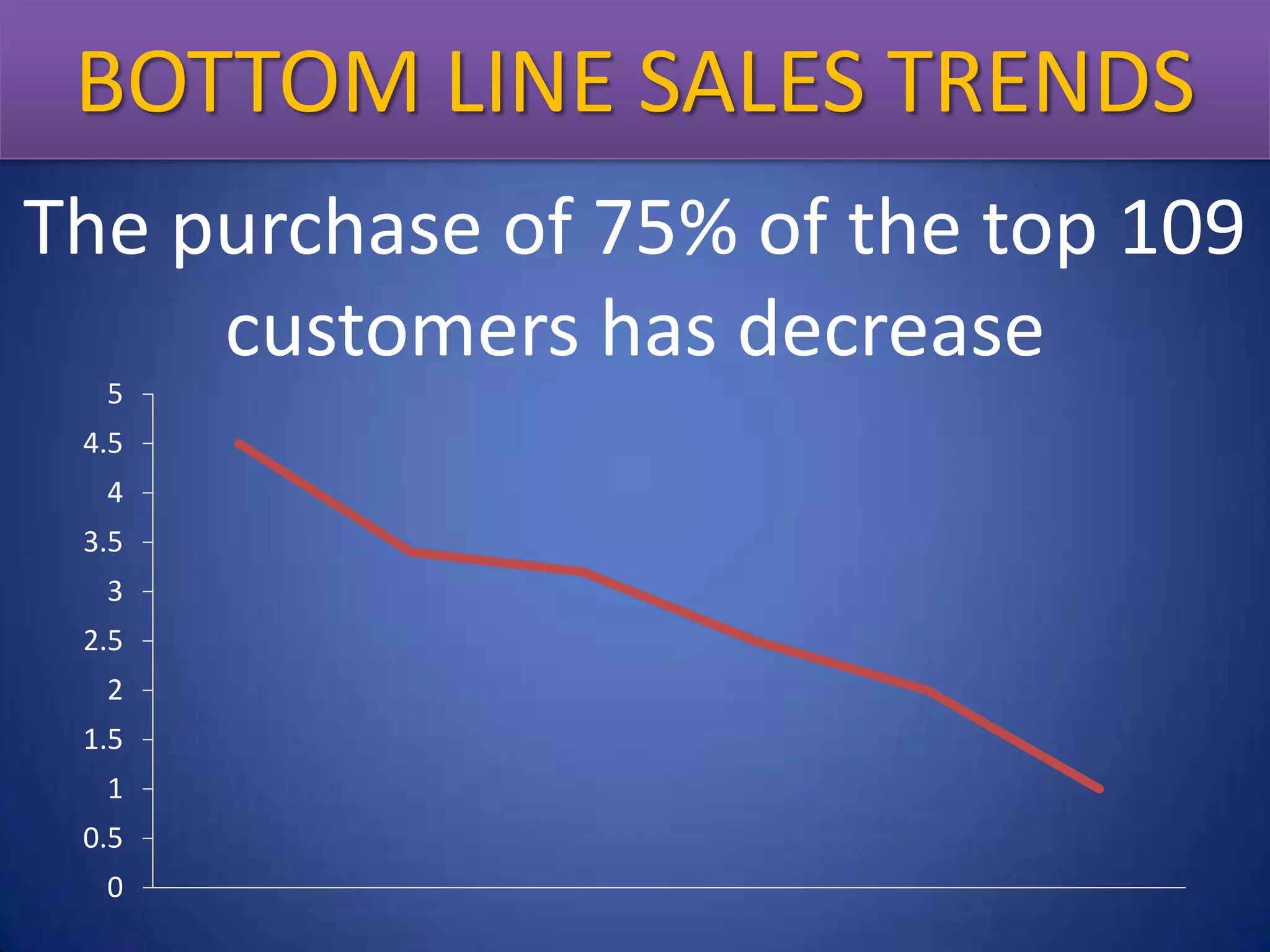 BOTTOM LINE SALES TRENDS

The purchase of 75% of the top 109 customers has decrease

5
4.5
4
3.5
3
2.5
2
1.5
1
0.5
0